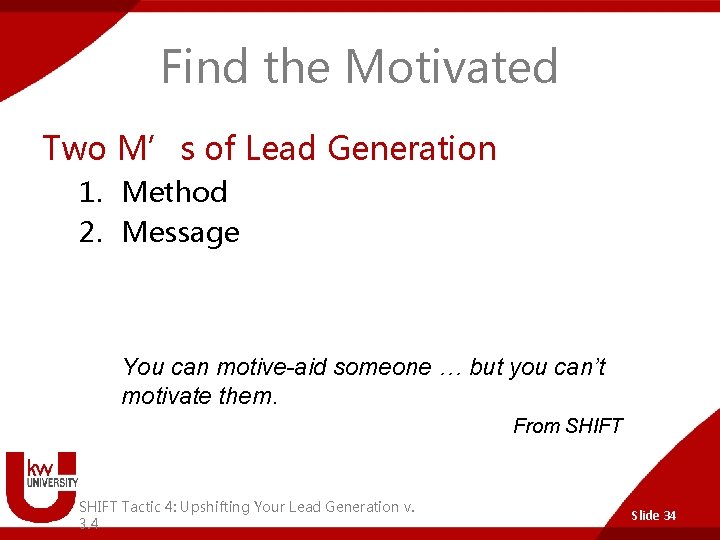 Find the Motivated

Two M’s of Lead Generation

1. Method
2. Message

You can motive-aid someone … but you can’t motivate them.

From SHIFT

kw
UNIVERSITY

SHIFT Tactic 4: Upshifting Your Lead Generation v. 3.4

Slide 34